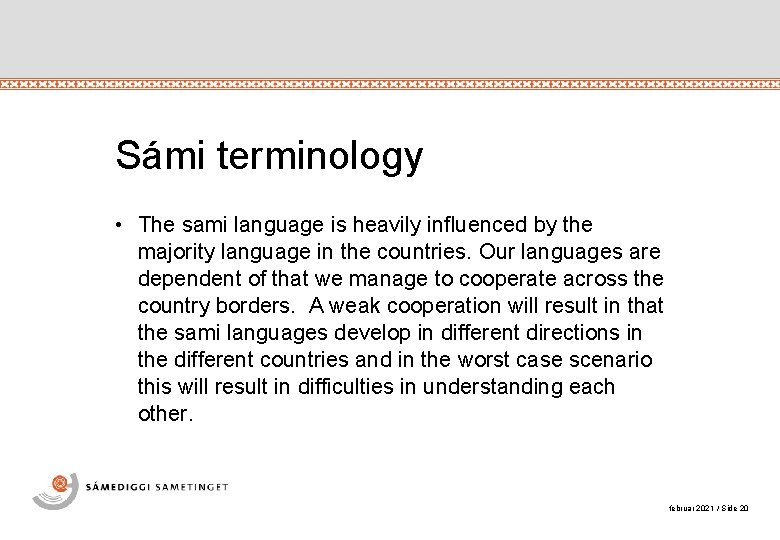 Sámi terminology

• The sami language is heavily influenced by the majority language in the countries. Our languages are dependent of that we manage to cooperate across the country borders. A weak cooperation will result in that the sami languages develop in different directions in the different countries and in the worst case scenario this will result in difficulties in understanding each other.

SÁMEDIGGI SAMETINGET

februar 2021 / Side 20